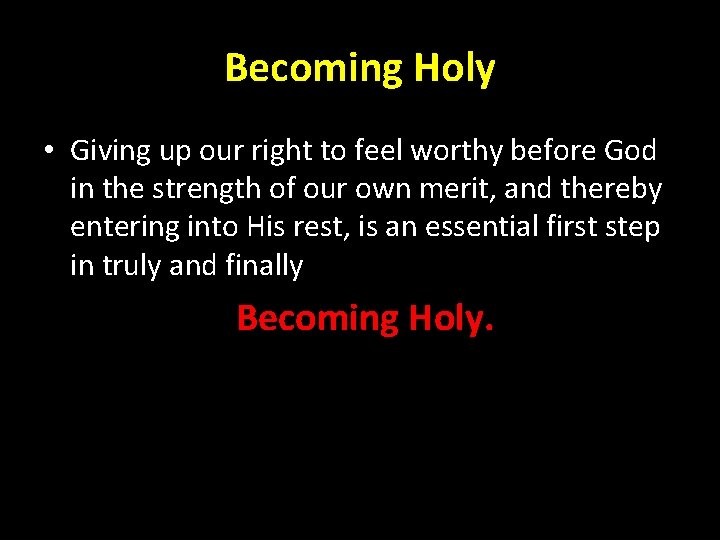 Becoming Holy

• Giving up our right to feel worthy before God in the strength of our own merit, and thereby entering into His rest, is an essential first step in truly and finally

Becoming Holy.